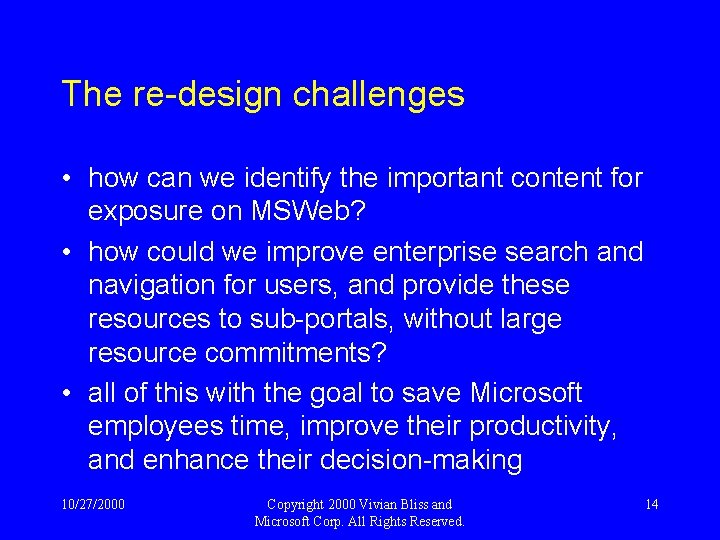 The re-design challenges

• how can we identify the important content for exposure on MSWeb?

• how could we improve enterprise search and navigation for users, and provide these resources to sub-portals, without large resource commitments?

• all of this with the goal to save Microsoft employees time, improve their productivity, and enhance their decision-making

10/27/2000

Copyright 2000 Vivian Bliss and Microsoft Corp. All Rights Reserved.

14